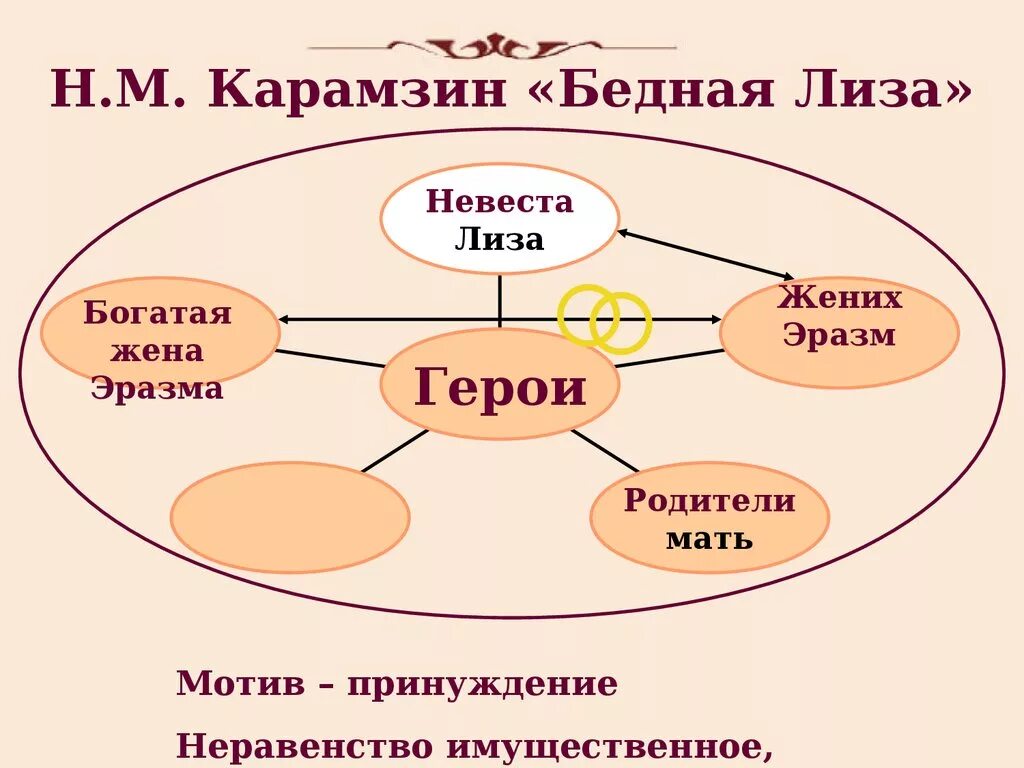 Н.М. Карамзин «Бедная Лиза»

Невеста
Лиза

Богатая
жена
Эразма

Жених
Эразм

Герои

Родители
мать

Мотив – принуждение

Неравенство имущественное,